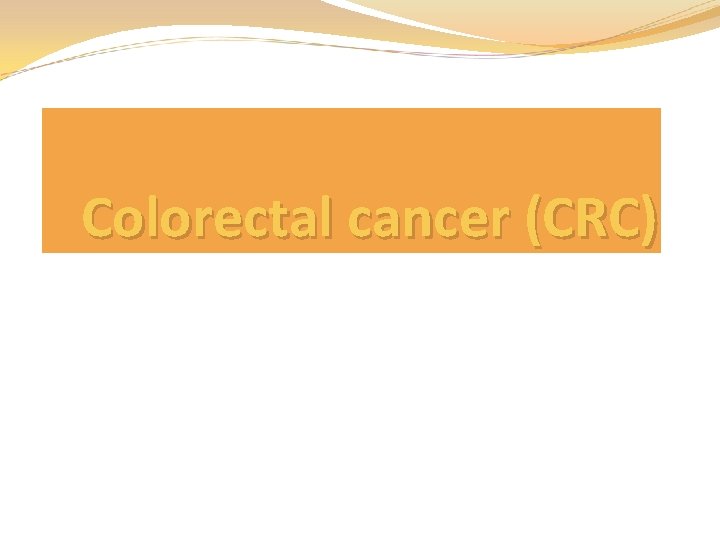 Colorectal cancer (CRC)